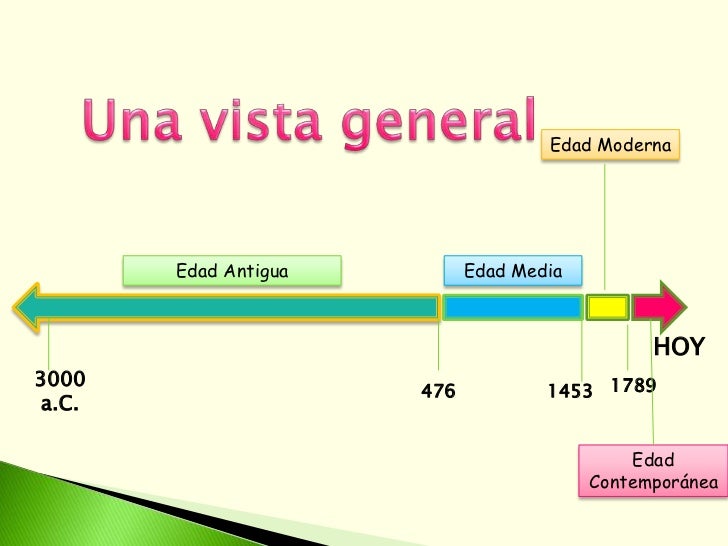 Una vista general

Edad Moderna

Edad Antigua

Edad Media

HOY

3000 a.C.

476

1453

1789

Edad Contemporánea